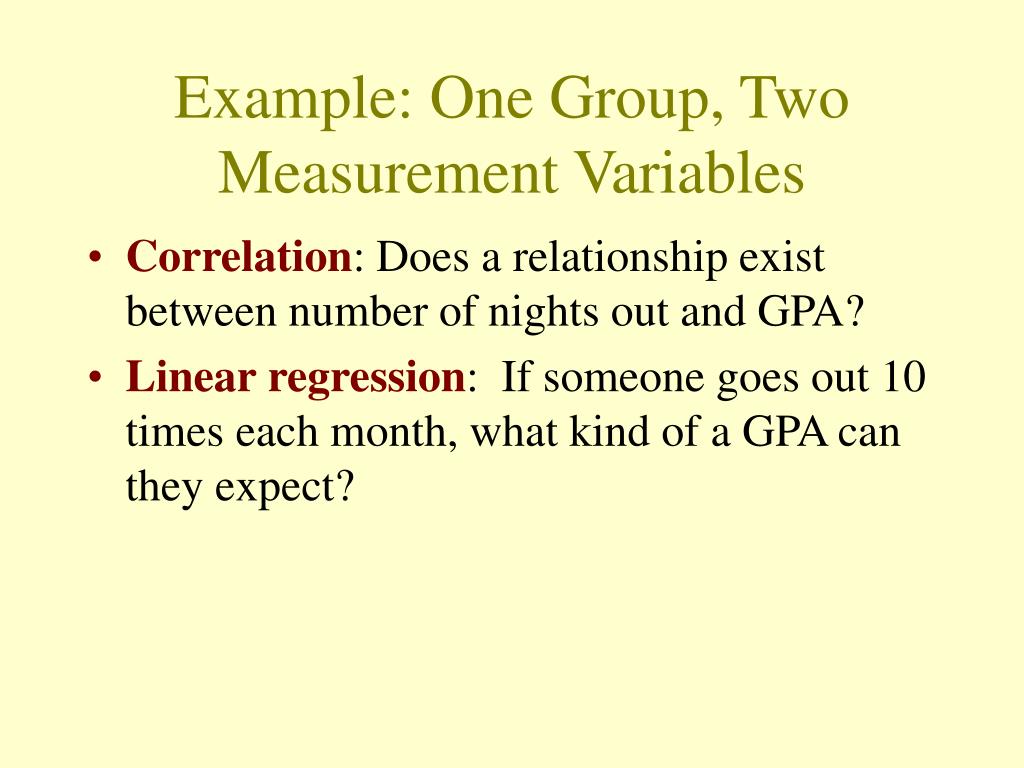 Example: One Group, Two Measurement Variables

• Correlation: Does a relationship exist between number of nights out and GPA?
• Linear regression: If someone goes out 10 times each month, what kind of a GPA can they expect?